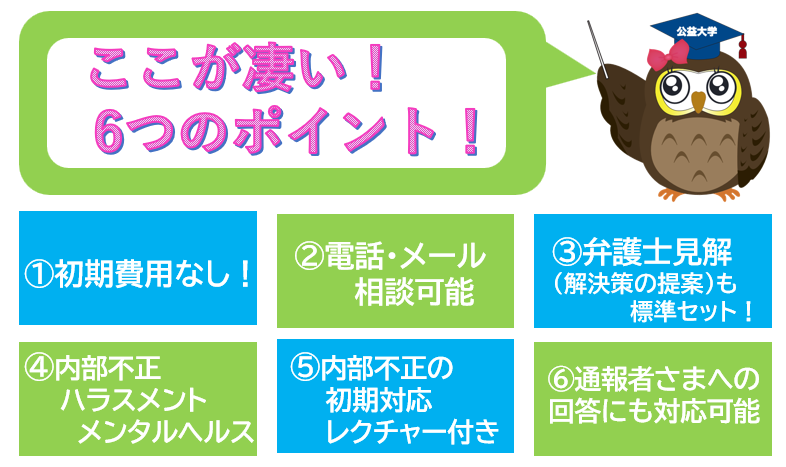 ここが凄い！
6つのポイント！

公益大学

①初期費用なし！

②電話･メール
相談可能

③弁護士見解
（解決策の提案）も
標準セット！

④内部不正
ハラスメント
メンタルヘルス

⑤内部不正の
初期対応
レクチャー付き

⑥通報者さまへの
回答にも対応可能